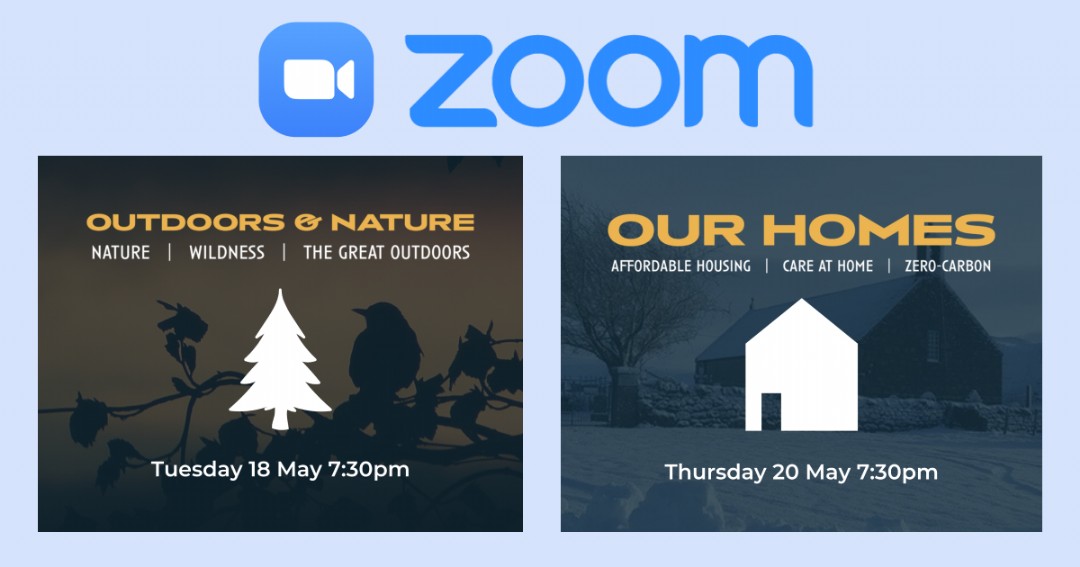 zoom

OUTDOORS & NATURE
NATURE | WILDNESS | THE GREAT OUTDOORS

Tuesday 18 May 7:30pm

OUR HOMES
AFFORDABLE HOUSING | CARE AT HOME | ZERO-CARBON

Thursday 20 May 7:30pm